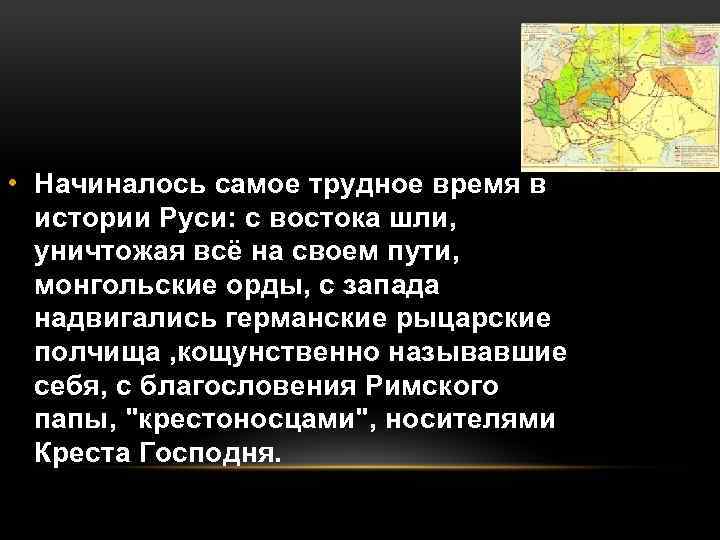 • Начиналось самое трудное время в истории Руси: с востока шли, уничтожая всё на своем пути, монгольские орды, с запада надвигались германские рыцарские полчища ,кощунственно называвшие себя, с благословения Римского папы, "крестоносцами", носителями Креста Господня.